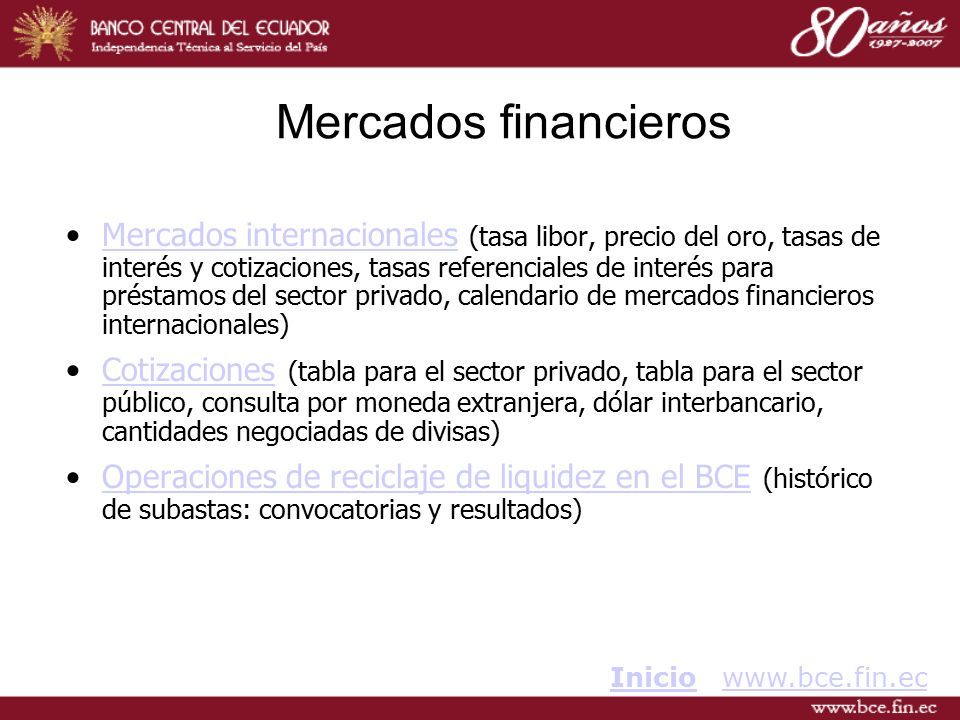 BANCO CENTRAL DEL ECUADOR
Independencia Técnica al Servicio del País

80 años
1927-2007

Mercados financieros

• Mercados internacionales (tasa libor, precio del oro, tasas de interés y cotizaciones, tasas referenciales de interés para préstamos del sector privado, calendario de mercados financieros internacionales)

• Cotizaciones (tabla para el sector privado, tabla para el sector público, consulta por moneda extranjera, dólar interbancario, cantidades negociadas de divisas)

• Operaciones de reciclaje de liquidez en el BCE (histórico de subastas: convocatorias y resultados)

Inicio www.bce.fin.ec

www.bce.fin.ec